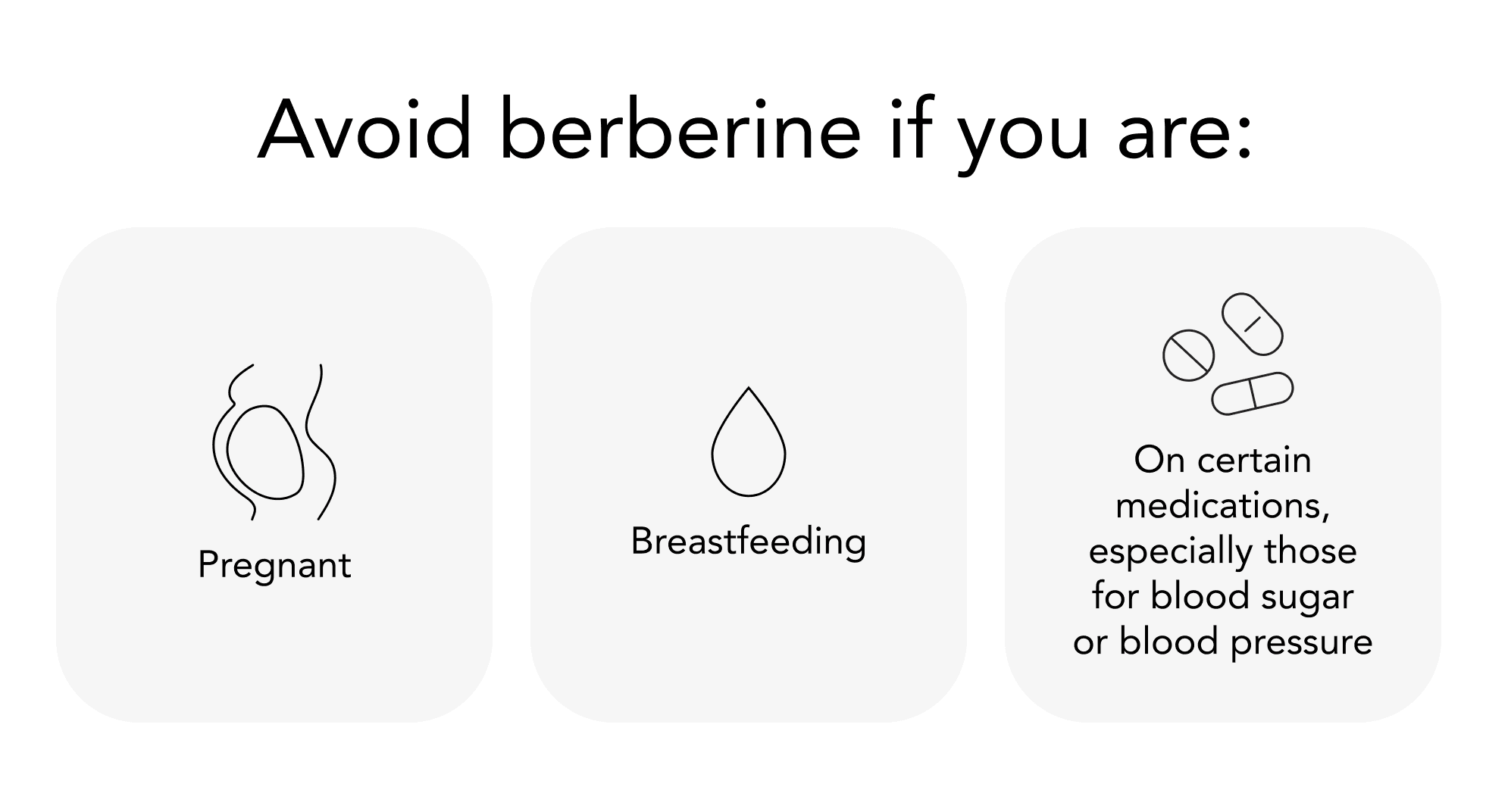 Avoid berberine if you are:

Pregnant

Breastfeeding

On certain medications, especially those for blood sugar or blood pressure